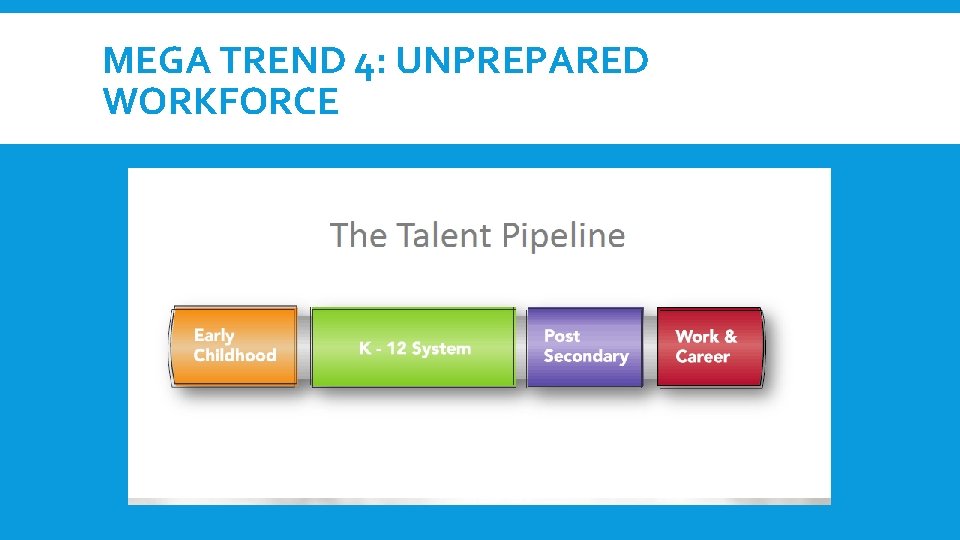 MEGA TREND 4: UNPREPARED WORKFORCE

The Talent Pipeline

Early Childhood

K - 12 System

Post Secondary

Work & Career